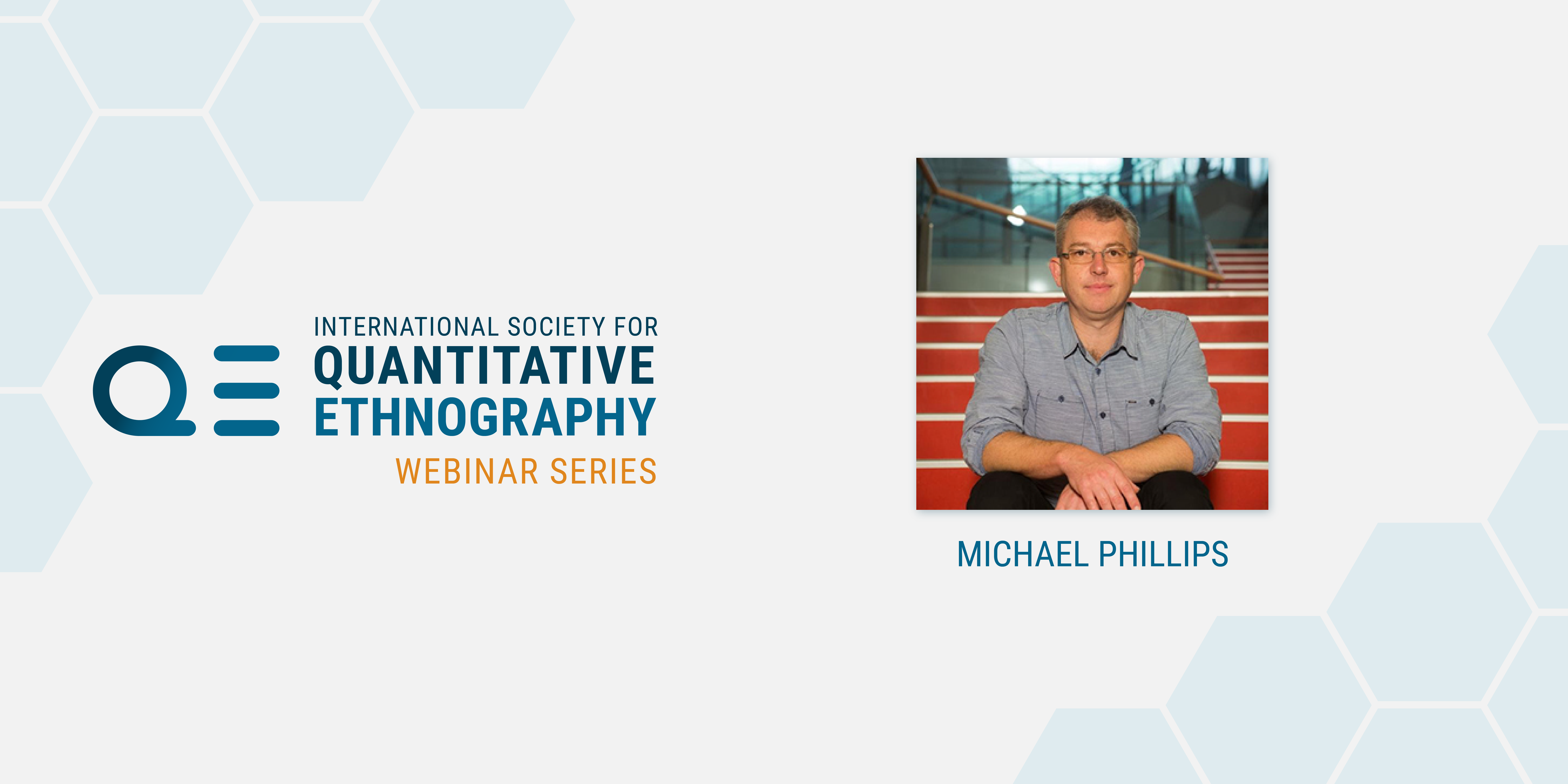 QE

INTERNATIONAL SOCIETY FOR
QUANTITATIVE
ETHNOGRAPHY
WEBINAR SERIES

MICHAEL PHILLIPS